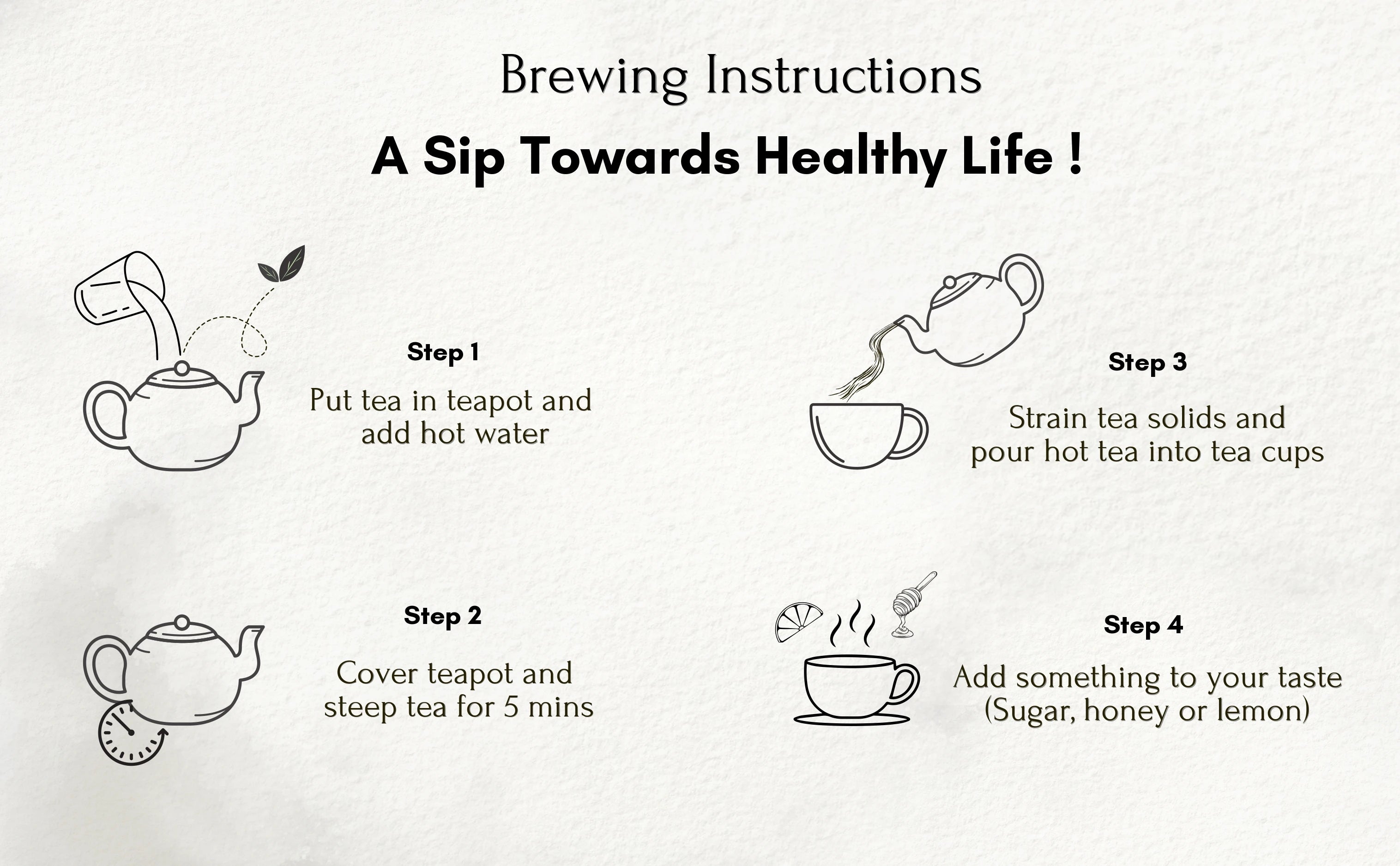 Brewing Instructions

A Sip Towards Healthy Life !

Step 1

Put tea in teapot and add hot water

Step 2

Cover teapot and steep tea for 5 mins

Step 3

Strain tea solids and pour hot tea into tea cups

Step 4

Add something to your taste (Sugar, honey or lemon)